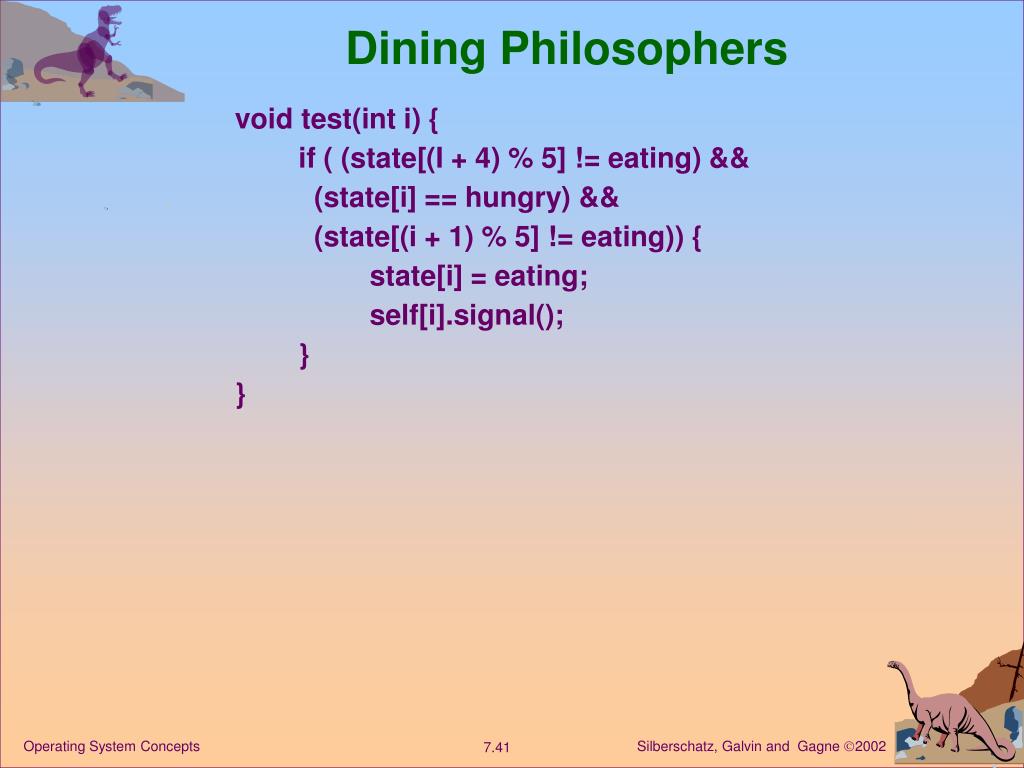 Dining Philosophers

void test(int i) {
if ( (state[(I + 4) % 5] != eating) &&
(state[i] == hungry) &&
(state[(i + 1) % 5] != eating)) {
state[i] = eating;
self[i].signal();
}
}

Operating System Concepts 7.41 Silberschatz, Galvin and Gagne ©2002